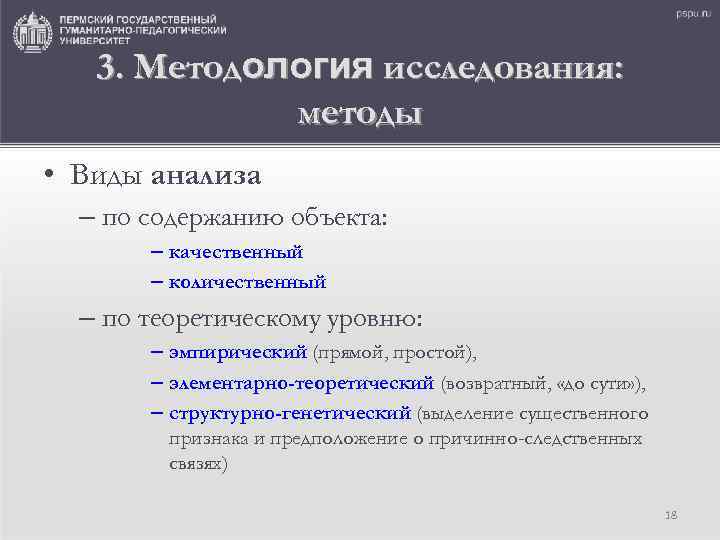 ПЕРМСКИЙ ГОСУДАРСТВЕННЫЙ ГУМАНИТАРНО-ПЕДАГОГИЧЕСКИЙ УНИВЕРСИТЕТ

pspu.ru

3. Методология исследования: методы

• Виды анализа

– по содержанию объекта:

– качественный

– количественный

– по теоретическому уровню:

– эмпирический (прямой, простой),

– элементарно-теоретический (возвратный, «до сути»),

– структурно-генетический (выделение существенного признака и предположение о причинно-следственных связях)

18